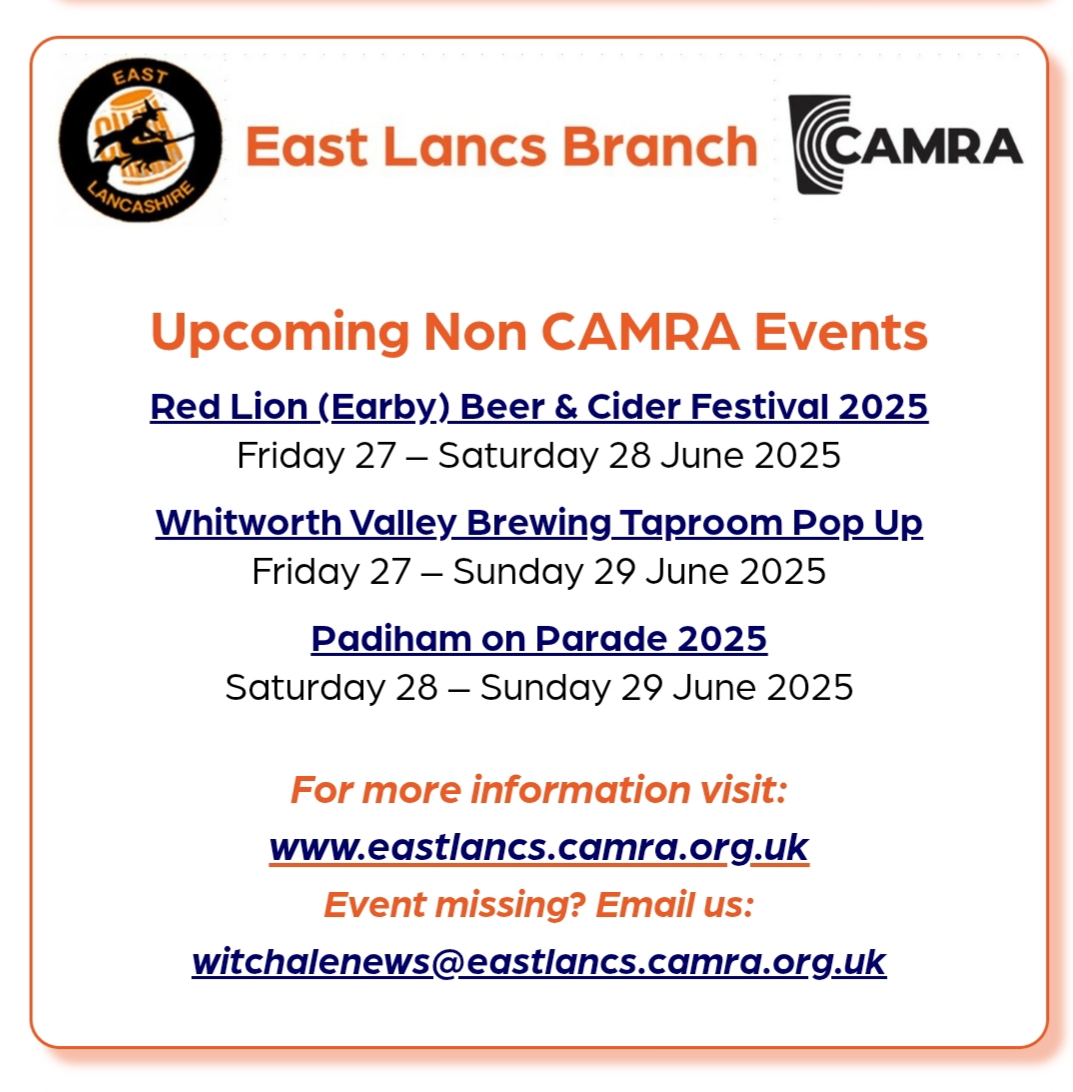 EAST
LANCASHIRE

East Lancs Branch

CAMRA

Upcoming Non CAMRA Events

Red Lion (Earby) Beer & Cider Festival 2025
Friday 27 – Saturday 28 June 2025

Whitworth Valley Brewing Taproom Pop Up
Friday 27 – Sunday 29 June 2025

Padiham on Parade 2025
Saturday 28 – Sunday 29 June 2025

For more information visit:
www.eastlancs.camra.org.uk
Event missing? Email us:
witchalenews@eastlancs.camra.org.uk